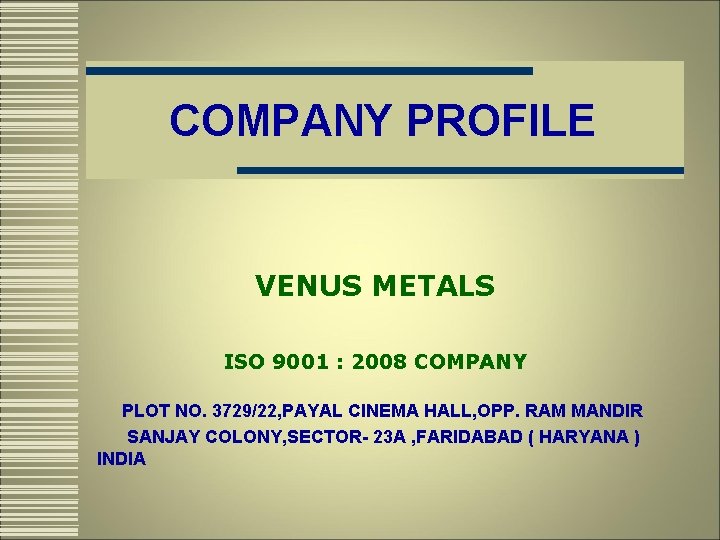 COMPANY PROFILE

VENUS METALS

ISO 9001 : 2008 COMPANY

PLOT NO. 3729/22,PAYAL CINEMA HALL,OPP. RAM MANDIR SANJAY COLONY,SECTOR- 23A ,FARIDABAD ( HARYANA ) INDIA